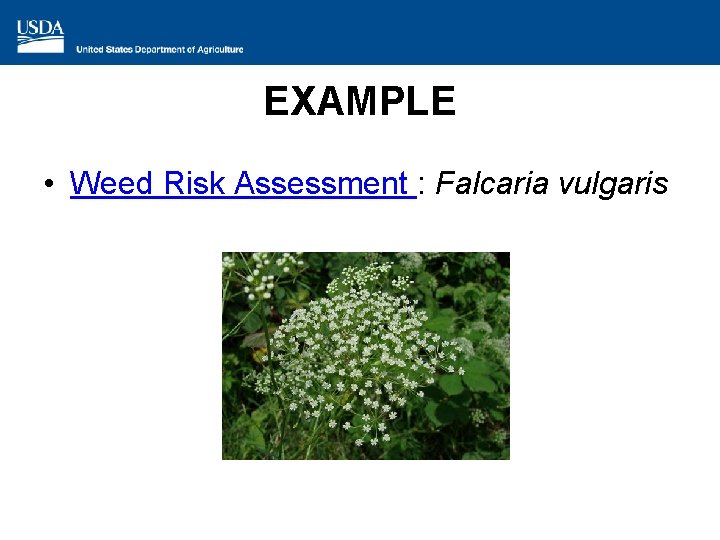 USDA
United States Department of Agriculture

EXAMPLE

• Weed Risk Assessment : Falcaria vulgaris